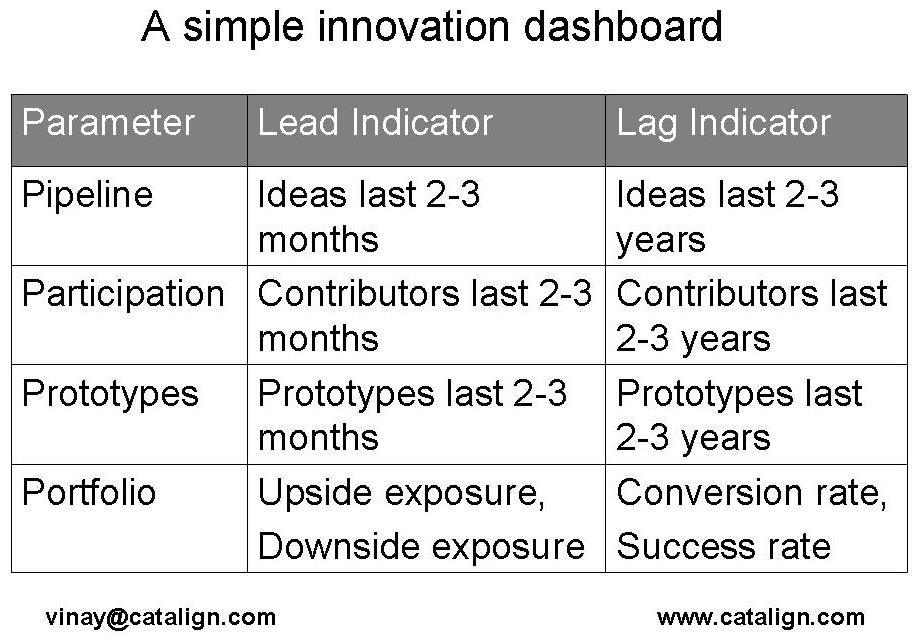 A simple innovation dashboard

| Parameter | Lead Indicator | Lag Indicator |
|---|---|---|
| Pipeline | Ideas last 2-3 months | Ideas last 2-3 years |
| Participation | Contributors last 2-3 months | Contributors last 2-3 years |
| Prototypes | Prototypes last 2-3 months | Prototypes last 2-3 years |
| Portfolio | Upside exposure, Downside exposure | Conversion rate, Success rate |

vinay@catalign.com

www.catalign.com